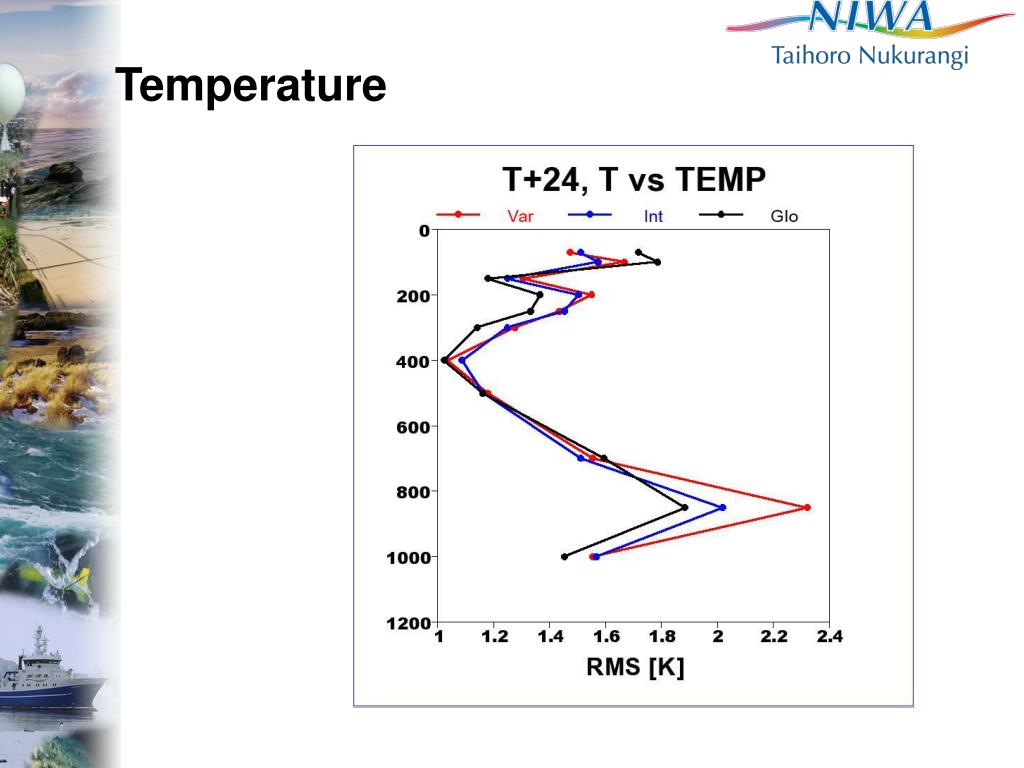 NIWA
Taihoro Nukurangi

Temperature

T+24, T vs TEMP

Var
Int
Glo

0
200
400
600
800
1000
1200

1
1.2
1.4
1.6
1.8
2
2.2
2.4

RMS [K]